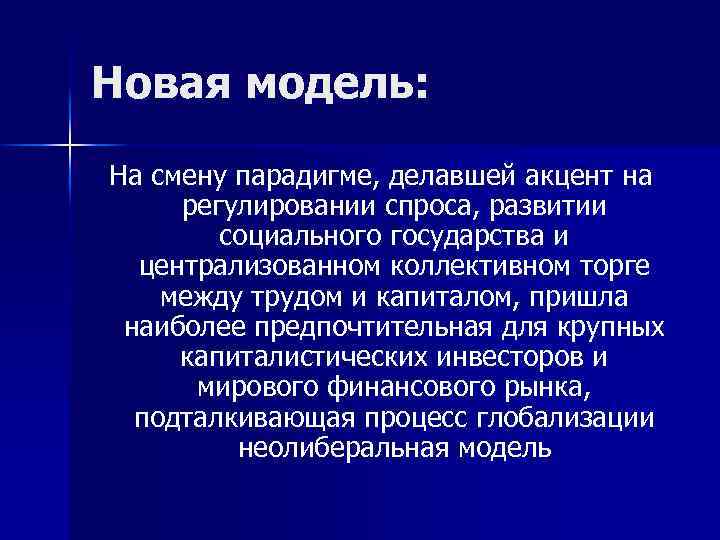 Новая модель:

На смену парадигме, делавшей акцент на регулировании спроса, развитии социального государства и централизованном коллективном торге между трудом и капиталом, пришла наиболее предпочтительная для крупных капиталистических инвесторов и мирового финансового рынка, подталкивающая процесс глобализации неолиберальная модель